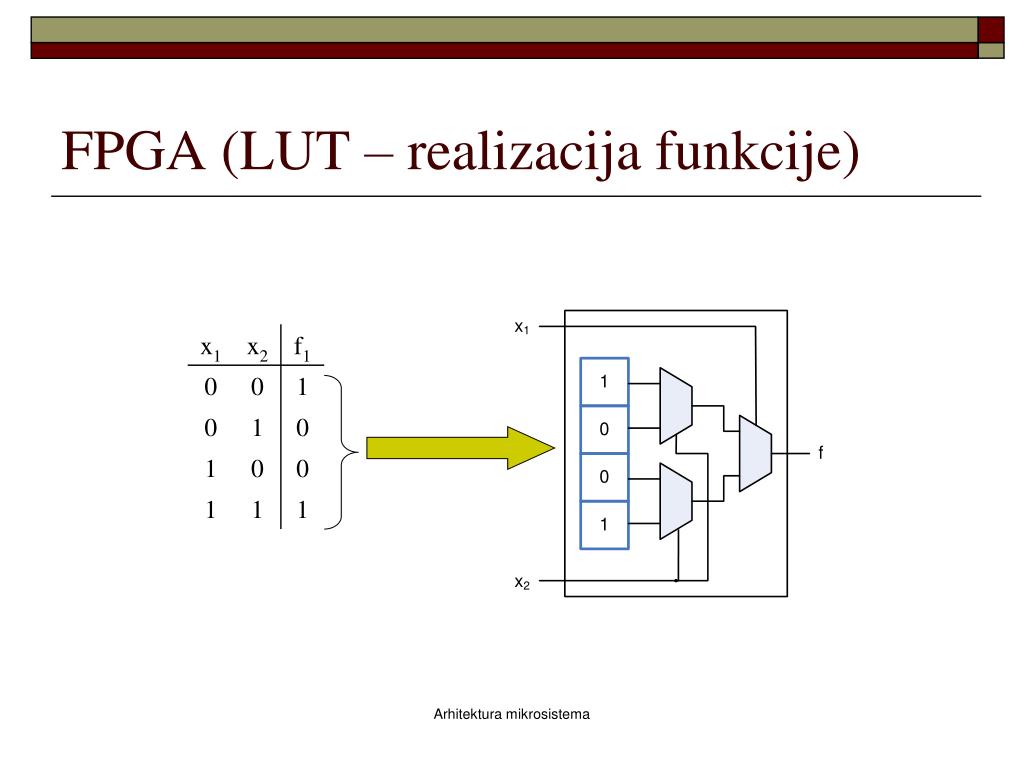 FPGA (LUT – realizacija funkcije)

| $x_1$ | $x_2$ | $f_1$ |
|---|---|---|
| 0 | 0 | 1 |
| 0 | 1 | 0 |
| 1 | 0 | 0 |
| 1 | 1 | 1 |

$x_1$

1

0

0

1

f

$x_2$

Arhitektura mikrosistema